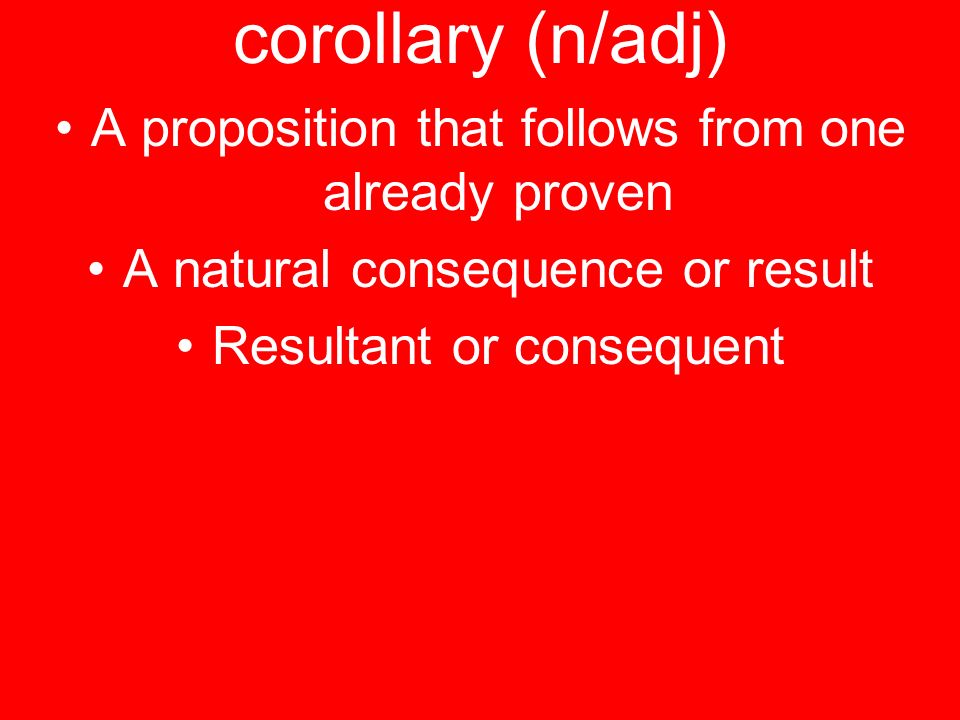 corollary (n/adj)

• A proposition that follows from one already proven

• A natural consequence or result

• Resultant or consequent